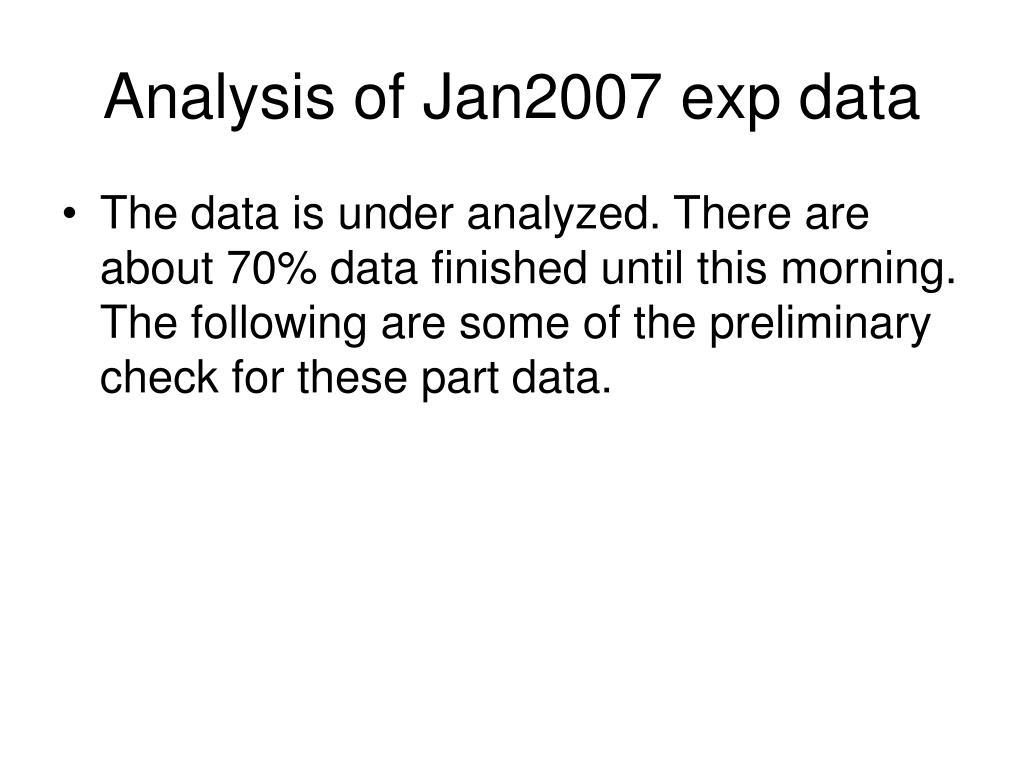 Analysis of Jan2007 exp data

• The data is under analyzed. There are about 70% data finished until this morning. The following are some of the preliminary check for these part data.